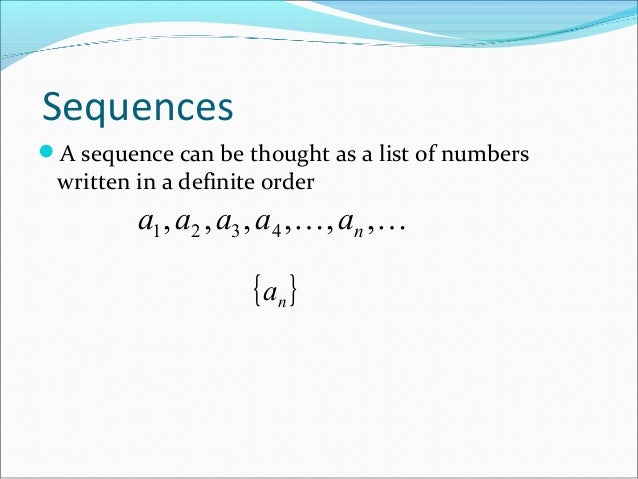 Sequences

A sequence can be thought as a list of numbers written in a definite order

$a_1, a_2, a_3, a_4, \ldots, a_n, \ldots$

$\{a_n\}$